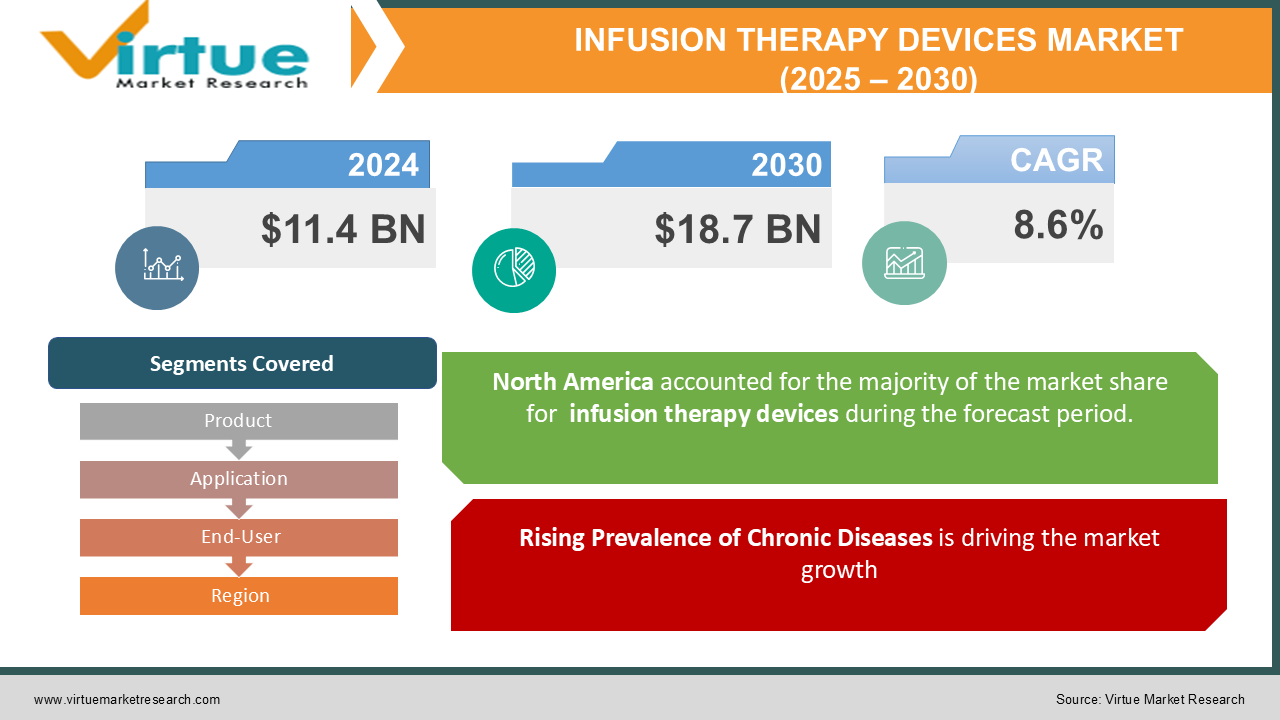 Virtue
Market Research

INFUSION THERAPY DEVICES MARKET
(2025 – 2030)

2024
$11.4 BN

2030
$18.7 BN

CAGR
8.6%

Segments Covered

Product

Application

End-User

Region

North America accounted for the majority of the market share for infusion therapy devices during the forecast period.

Rising Prevalence of Chronic Diseases is driving the market growth

www.virtuemarketresearch.com

Source: Virtue Market Research